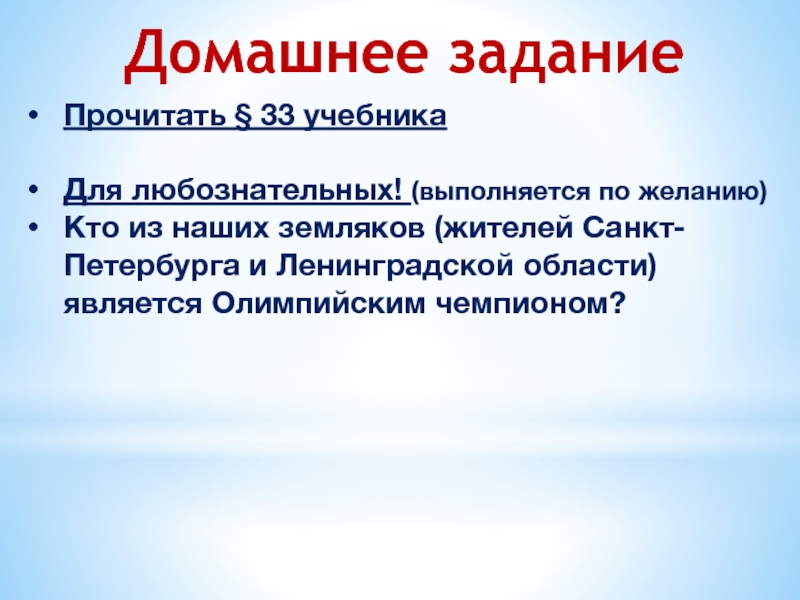 Домашнее задание

• Прочитать § 33 учебника

• Для любознательных! (выполняется по желанию)
• Кто из наших земляков (жителей Санкт-Петербурга и Ленинградской области) является Олимпийским чемпионом?